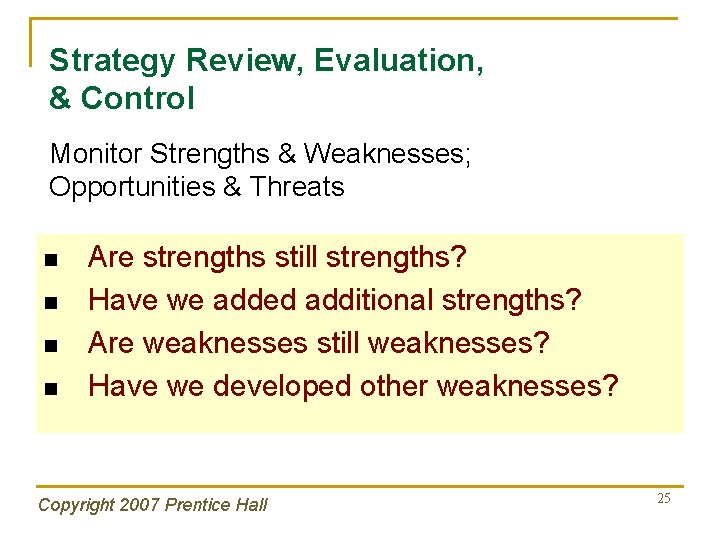 Strategy Review, Evaluation, & Control

Monitor Strengths & Weaknesses; Opportunities & Threats

- Are strengths still strengths?
- Have we added additional strengths?
- Are weaknesses still weaknesses?
- Have we developed other weaknesses?

Copyright 2007 Prentice Hall

25